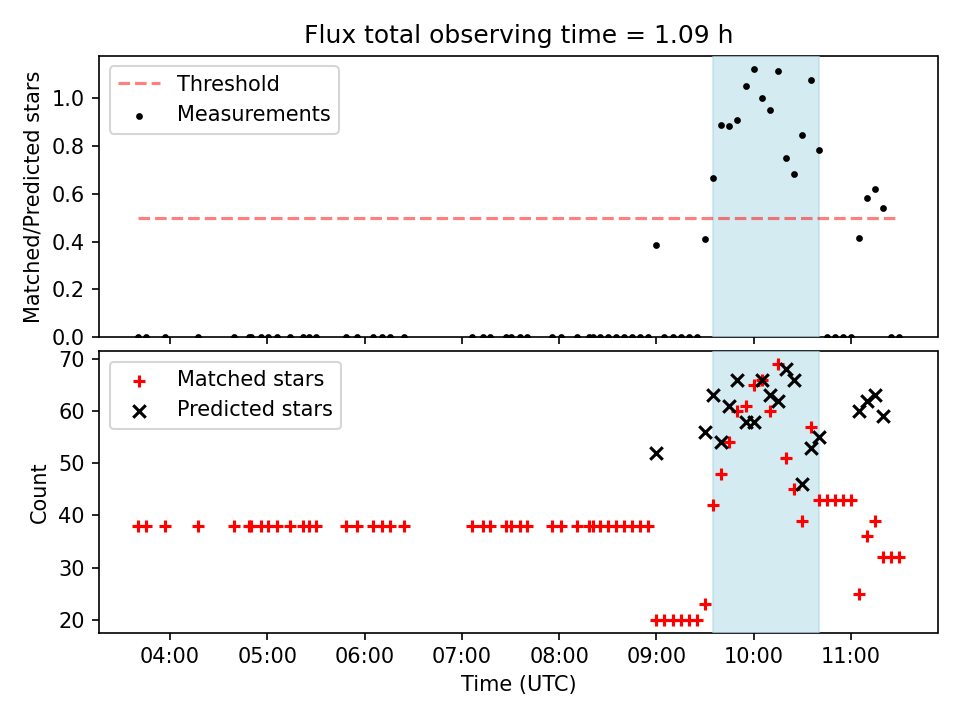 Flux total observing time = 1.09 h

Threshold
Measurements

Matched/Predicted stars

1.0
0.8
0.6
0.4
0.2
0.0

Matched stars
Predicted stars

Count

70
60
50
40
30
20

04:00
05:00
06:00
07:00
08:00
09:00
10:00
11:00

Time (UTC)